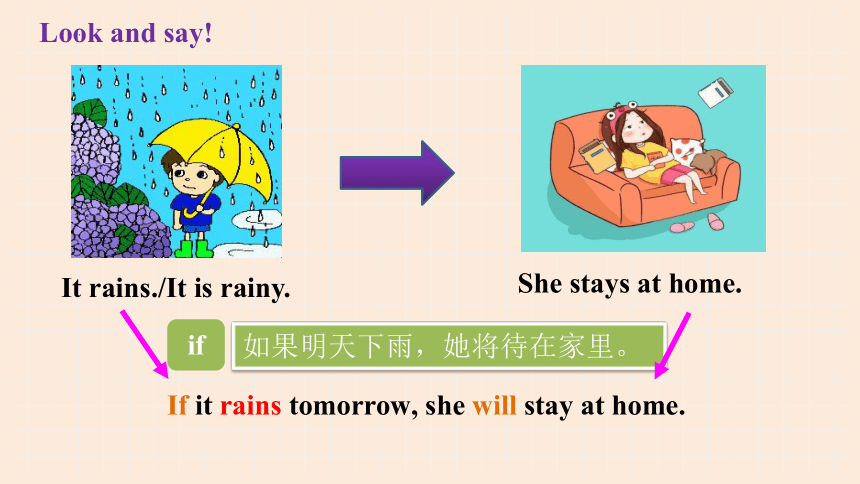 Look and say!

It rains./It is rainy.

She stays at home.

if

如果明天下雨，她将待在家里。

If it rains tomorrow, she will stay at home.